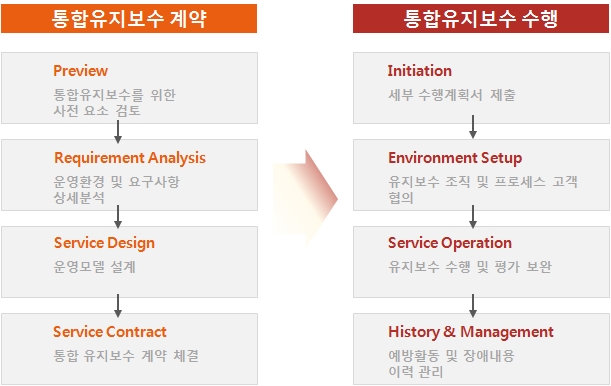 통합유지보수 계약

Preview
통합유지보수를 위한 사전 요소 검토

Requirement Analysis
운영환경 및 요구사항 상세분석

Service Design
운영모델 설계

Service Contract
통합 유지보수 계약 체결

통합유지보수 수행

Initiation
세부 수행계획서 제출

Environment Setup
유지보수 조직 및 프로세스 고객 협의

Service Operation
유지보수 수행 및 평가 보완

History & Management
예방활동 및 장애내용 이력 관리